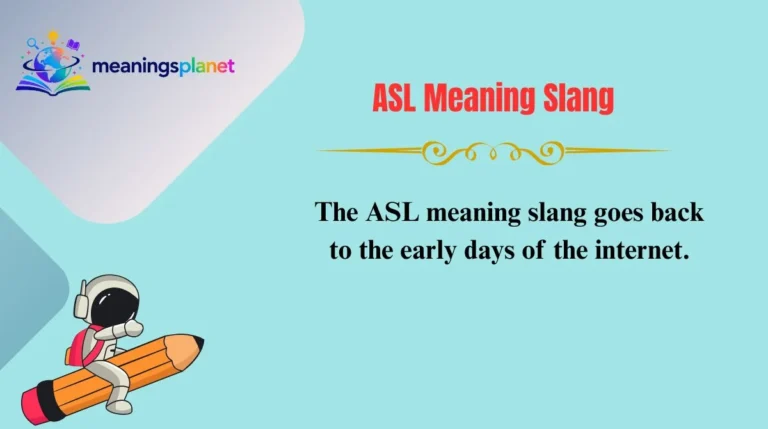 meaningsplanet

ASL Meaning Slang

The ASL meaning slang goes back to the early days of the internet.